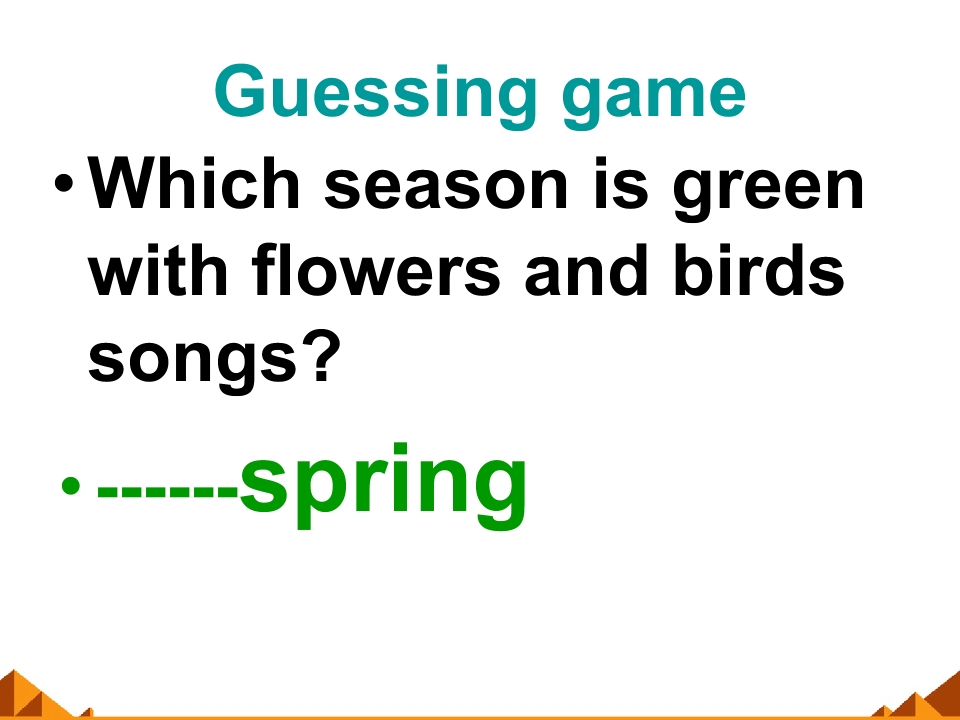 Guessing game

• Which season is green with flowers and birds songs?

• ------spring